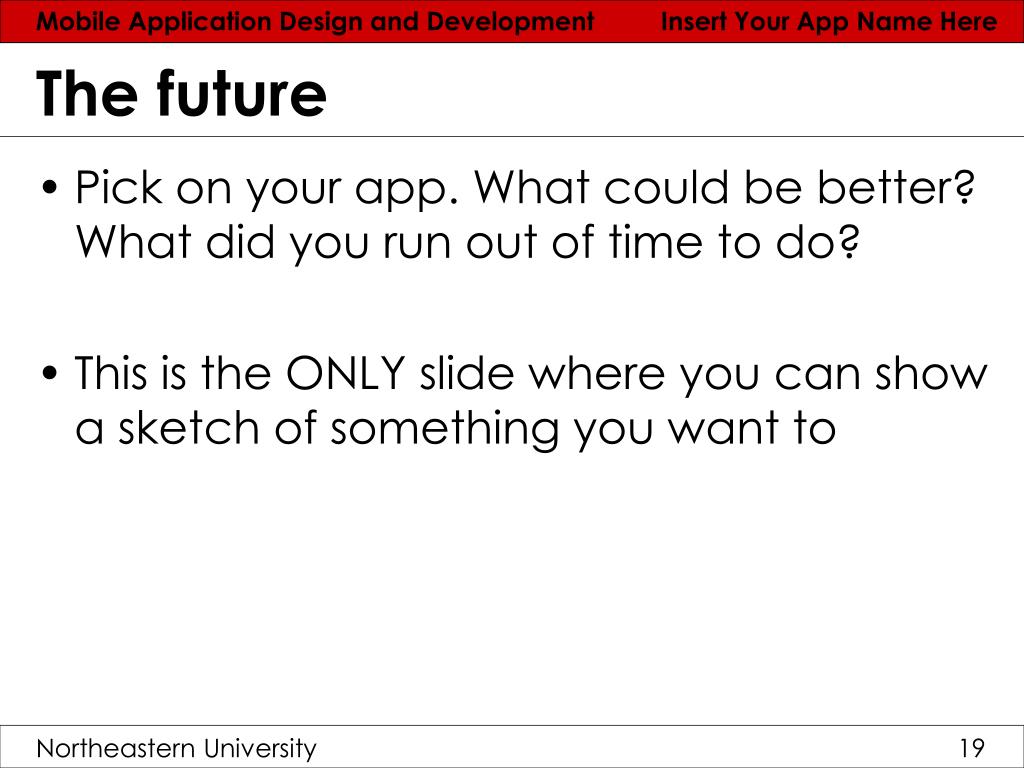 Mobile Application Design and Development Insert Your App Name Here

The future

• Pick on your app. What could be better? What did you run out of time to do?

• This is the ONLY slide where you can show a sketch of something you want to

Northeastern University 19